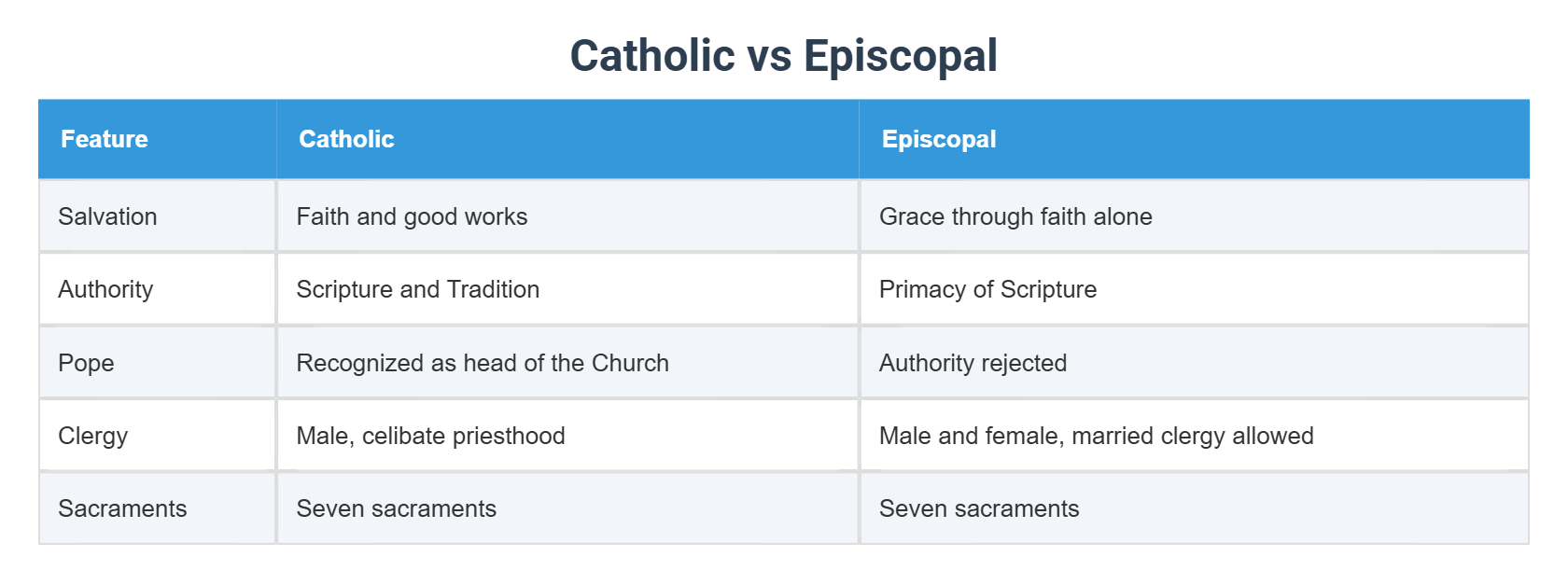 Catholic vs Episcopal

| Feature | Catholic | Episcopal |
|---|---|---|
| Salvation | Faith and good works | Grace through faith alone |
| Authority | Scripture and Tradition | Primacy of Scripture |
| Pope | Recognized as head of the Church | Authority rejected |
| Clergy | Male, celibate priesthood | Male and female, married clergy allowed |
| Sacraments | Seven sacraments | Seven sacraments |